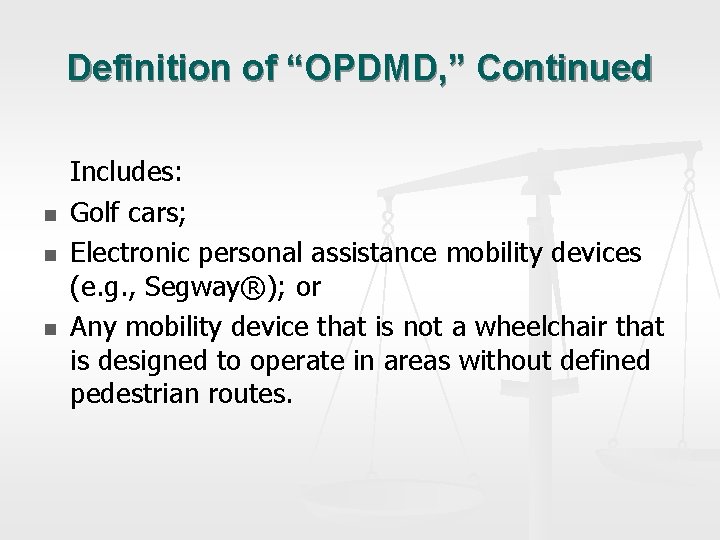 Definition of “OPDMD,” Continued

Includes:

- Golf cars;
- Electronic personal assistance mobility devices (e.g., Segway®); or
- Any mobility device that is not a wheelchair that is designed to operate in areas without defined pedestrian routes.